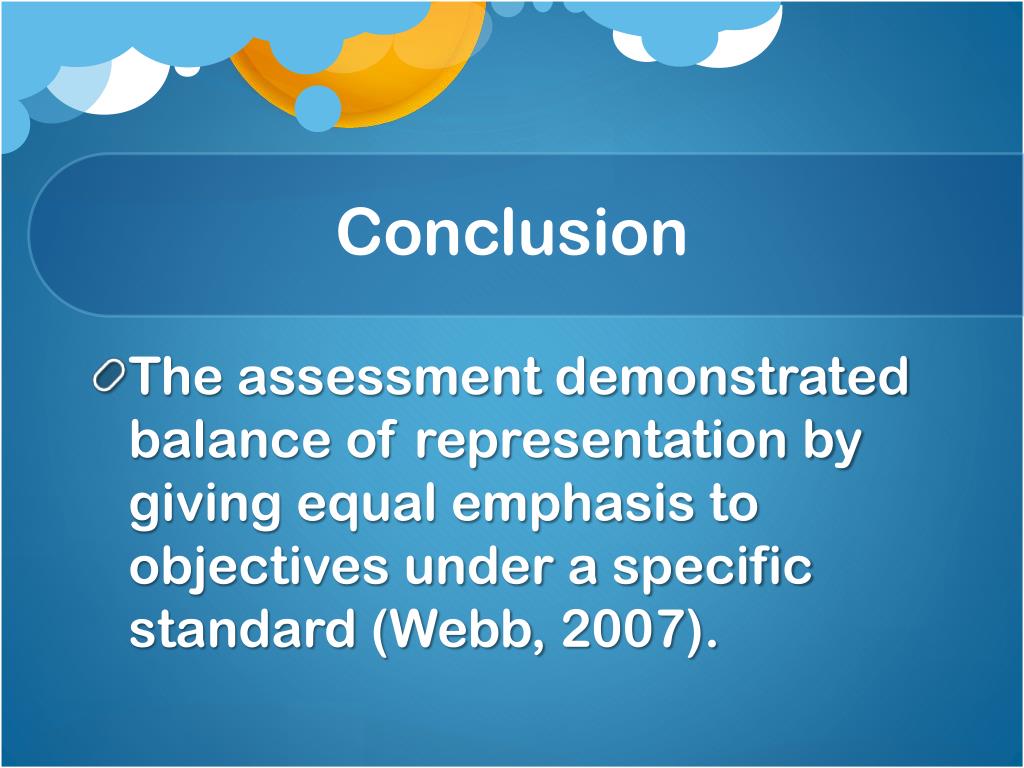 Conclusion

The assessment demonstrated balance of representation by giving equal emphasis to objectives under a specific standard (Webb, 2007).